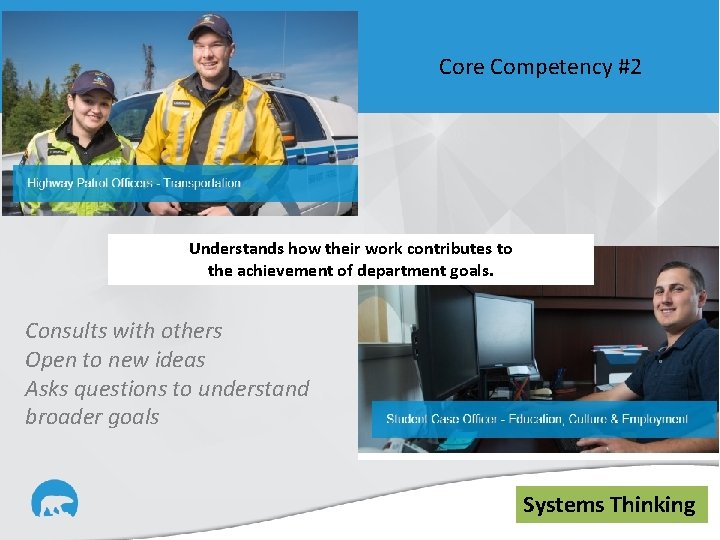 Core Competency #2

Highway Patrol Officers - Transportation

Understands how their work contributes to the achievement of department goals.

Consults with others
Open to new ideas
Asks questions to understand broader goals

Student Case Officer - Education, Culture & Employment

Systems Thinking